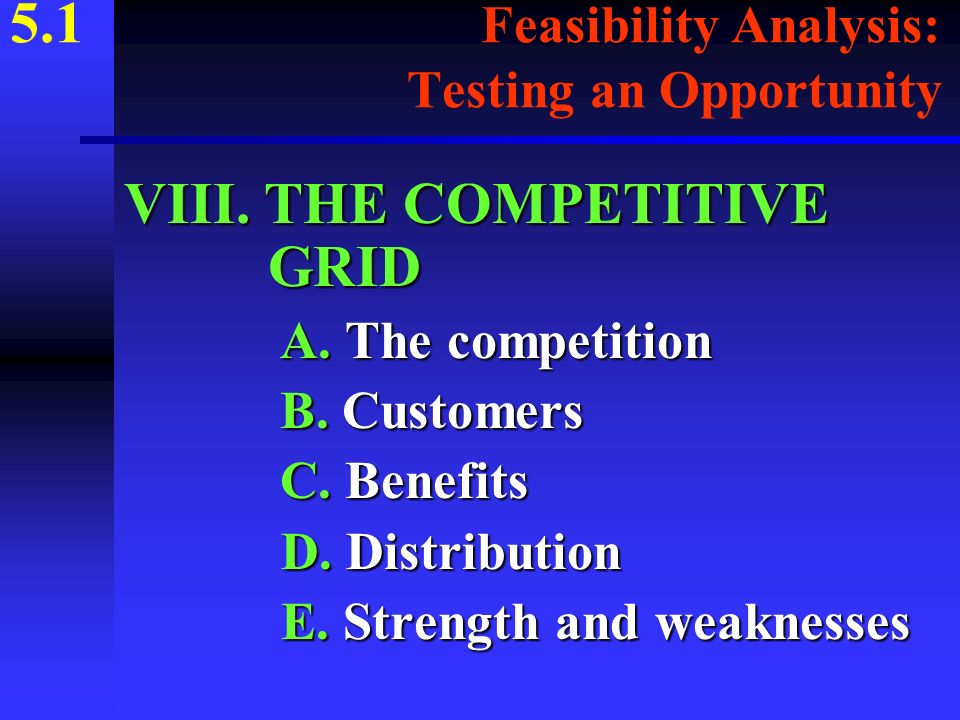 5.1

Feasibility Analysis: Testing an Opportunity

VIII. THE COMPETITIVE GRID

A. The competition

B. Customers

C. Benefits

D. Distribution

E. Strength and weaknesses